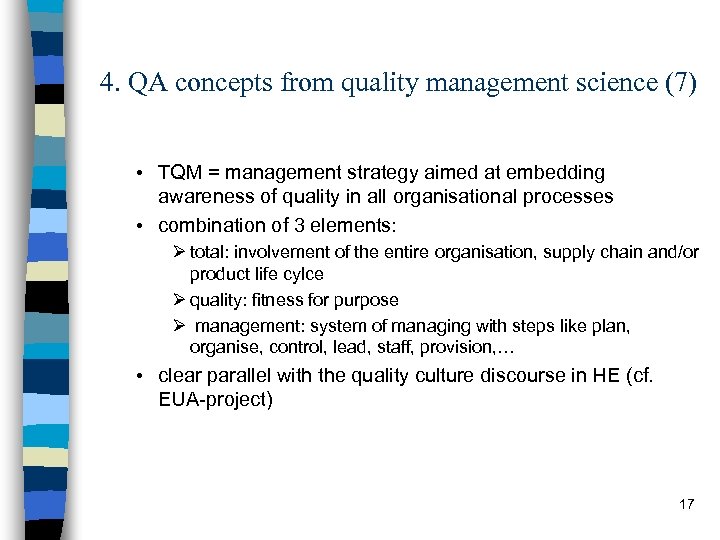 4. QA concepts from quality management science (7)

• TQM = management strategy aimed at embedding awareness of quality in all organisational processes

• combination of 3 elements:

➢ total: involvement of the entire organisation, supply chain and/or product life cylce

➢ quality: fitness for purpose

➢ management: system of managing with steps like plan, organise, control, lead, staff, provision,…

• clear parallel with the quality culture discourse in HE (cf. EUA-project)

17